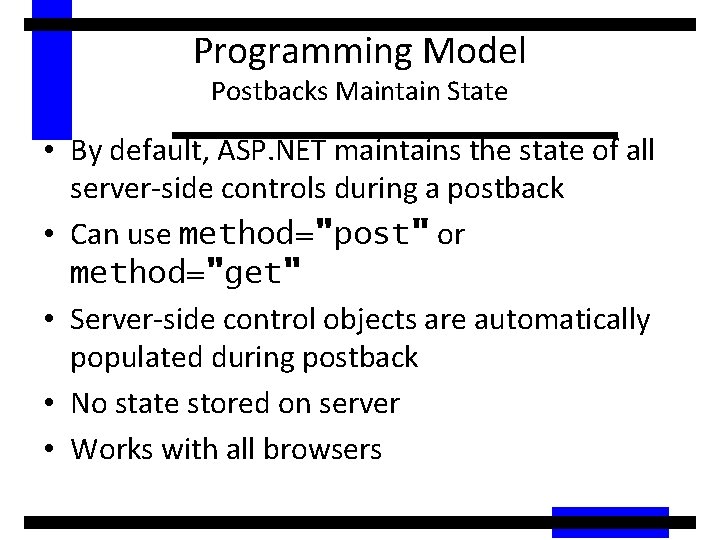 Programming Model
Postbacks Maintain State

• By default, ASP.NET maintains the state of all server-side controls during a postback

• Can use method="post" or method="get"

• Server-side control objects are automatically populated during postback

• No state stored on server

• Works with all browsers